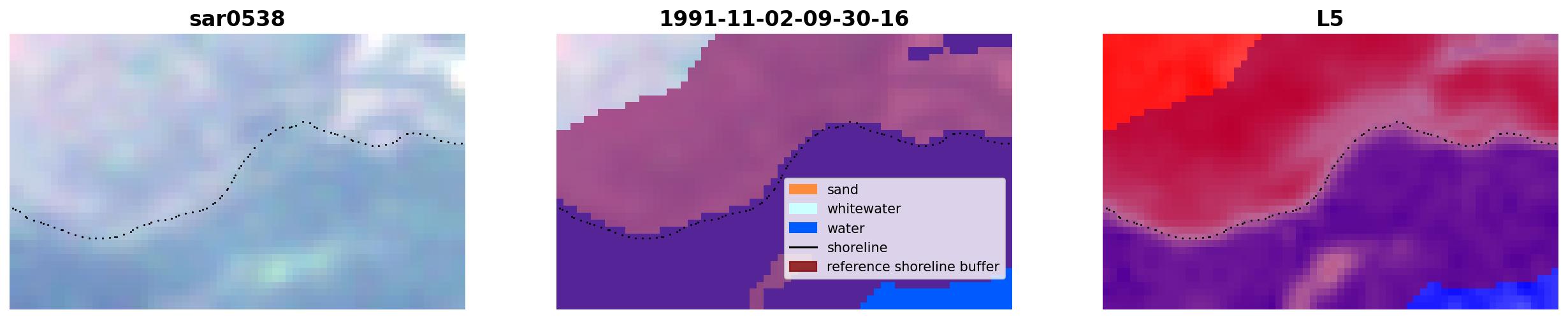 sar0538

1991-11-02-09-30-16

sand
whitewater
water
shoreline
reference shoreline buffer

L5